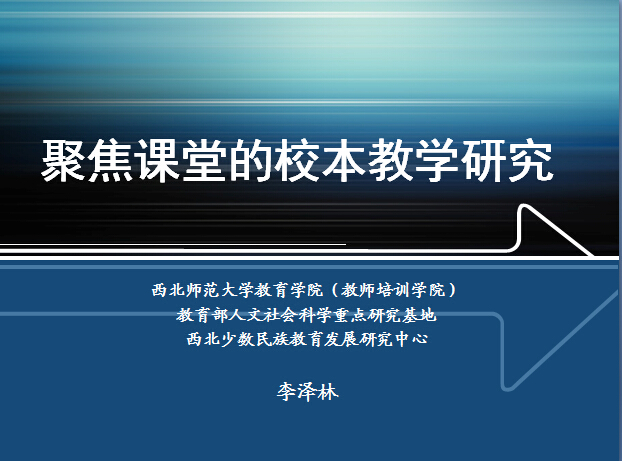 聚焦课堂的校本教学研究

西北师范大学教育学院（教师培训学院）
教育部人文社会科学重点研究基地
西北少数民族教育发展研究中心

李泽林